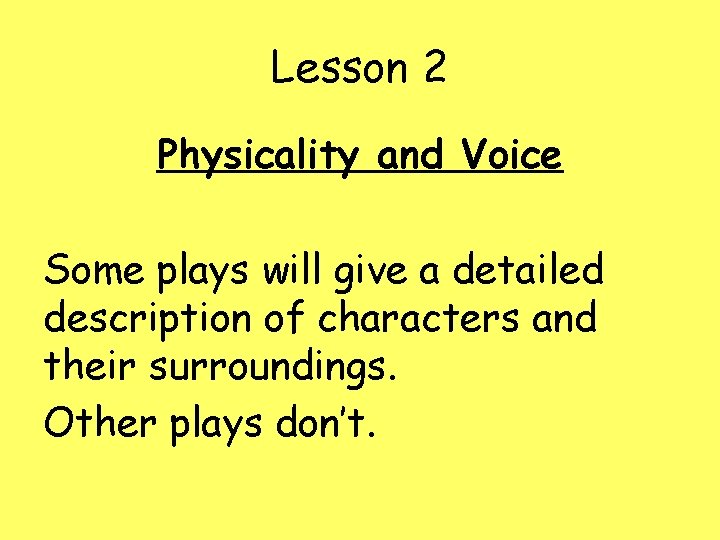 Lesson 2

Physicality and Voice

Some plays will give a detailed description of characters and their surroundings.

Other plays don't.